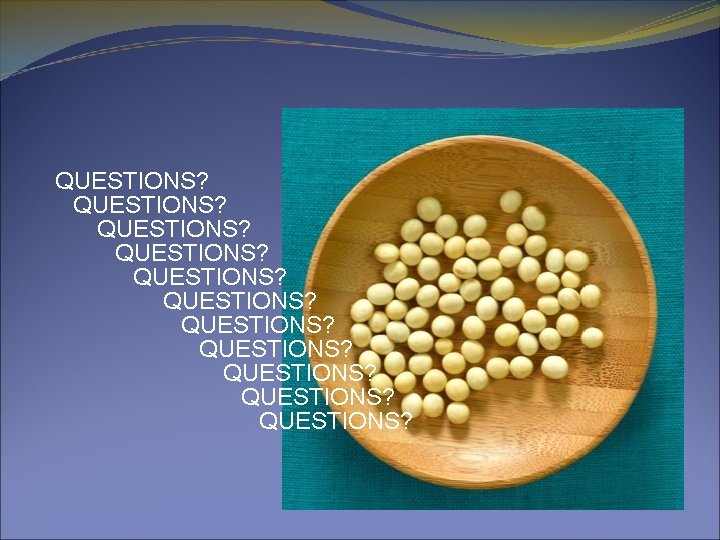 QUESTIONS?
QUESTIONS?
QUESTIONS?
QUESTIONS?
QUESTIONS?
QUESTIONS?
QUESTIONS?
QUESTIONS?
QUESTIONS?
QUESTIONS?
QUESTIONS?